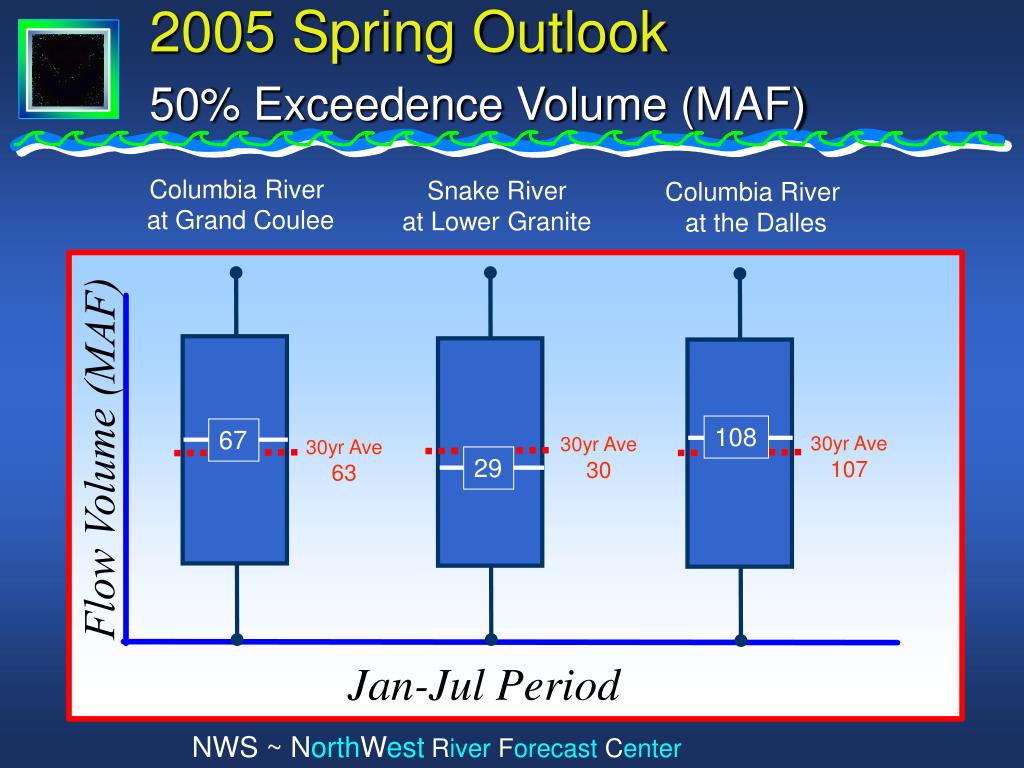 2005 Spring Outlook

50% Exceedence Volume (MAF)

Columbia River at Grand Coulee

Snake River at Lower Granite

Columbia River at the Dalles

Flow Volume (MAF)

67

30yr Ave 63

29

30yr Ave 30

108

30yr Ave 107

Jan-Jul Period

NWS ~ NorthWest River Forecast Center